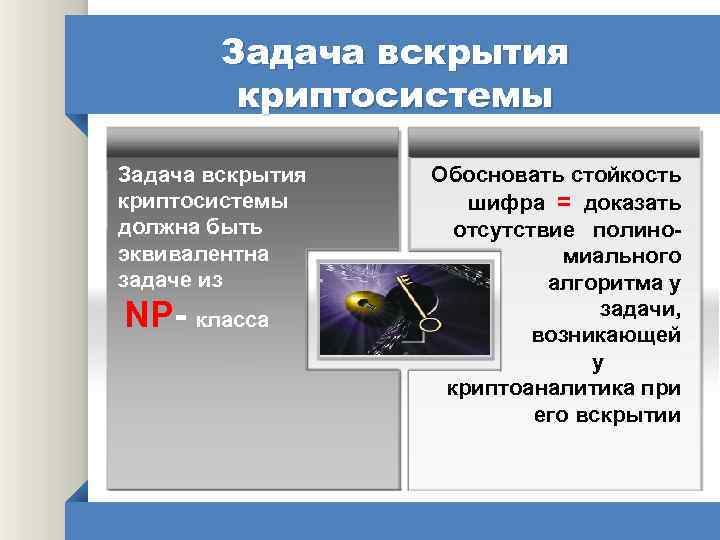 Задача вскрытия криптосистемы

Задача вскрытия криптосистемы должна быть эквивалентна задаче из NP- класса

Обосновать стойкость шифра = доказать отсутствие полиномиального алгоритма у задачи, возникающей у криптоаналитика при его вскрытии